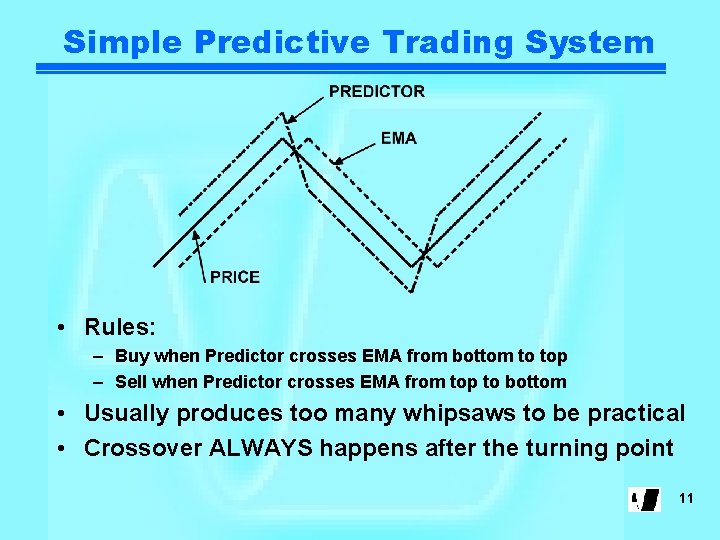 Simple Predictive Trading System

PREDICTOR

EMA

PRICE

• Rules:
– Buy when Predictor crosses EMA from bottom to top
– Sell when Predictor crosses EMA from top to bottom
• Usually produces too many whipsaws to be practical
• Crossover ALWAYS happens after the turning point

11